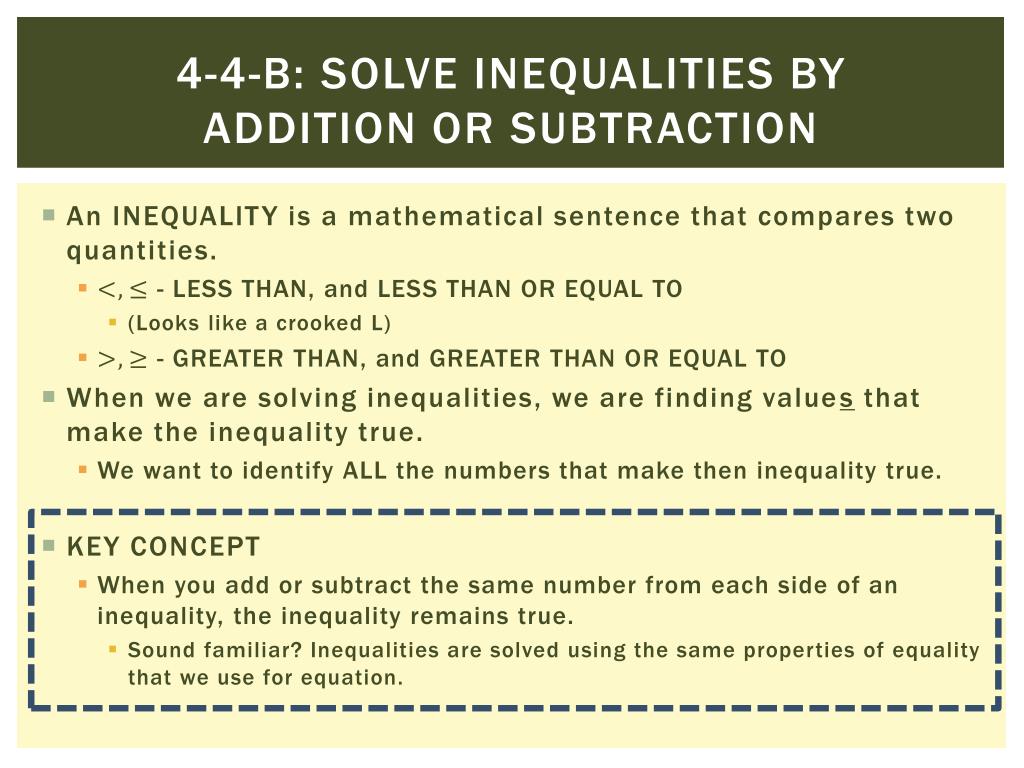 4-4-B: SOLVE INEQUALITIES BY ADDITION OR SUBTRACTION

An INEQUALITY is a mathematical sentence that compares two quantities.

$<, \leq$ - LESS THAN, and LESS THAN OR EQUAL TO

(Looks like a crooked L)

$>, \geq$ - GREATER THAN, and GREATER THAN OR EQUAL TO

When we are solving inequalities, we are finding values that make the inequality true.

We want to identify ALL the numbers that make then inequality true.

KEY CONCEPT

When you add or subtract the same number from each side of an inequality, the inequality remains true.

Sound familiar? Inequalities are solved using the same properties of equality that we use for equation.